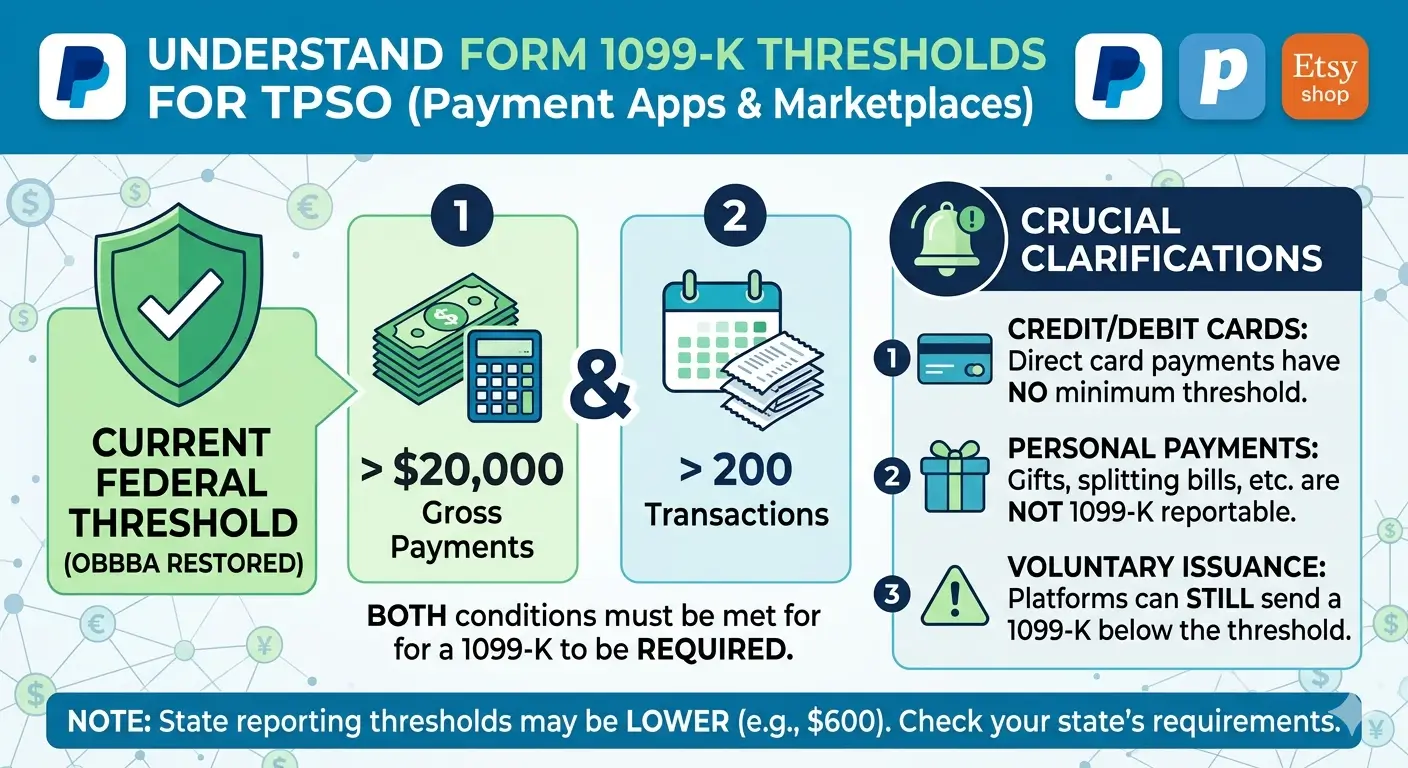 UNDERSTAND FORM 1099-K THRESHOLDS FOR TPSO (Payment Apps & Marketplaces)

Etsy shop

CURRENT FEDERAL THRESHOLD (OBBBA RESTORED)

1

> $20,000 Gross Payments

&

2

> 200 Transactions

BOTH conditions must be met for for a 1099-K to be REQUIRED.

CRUCIAL CLARIFICATIONS

1 CREDIT/DEBIT CARDS: Direct card payments have NO minimum threshold.

2 PERSONAL PAYMENTS: Gifts, splitting bills, etc. are NOT 1099-K reportable.

3 VOLUNTARY ISSUANCE: Platforms can STILL send a 1099-K below the threshold.

NOTE: State reporting thresholds may be LOWER (e.g., $600). Check your state's requirements.